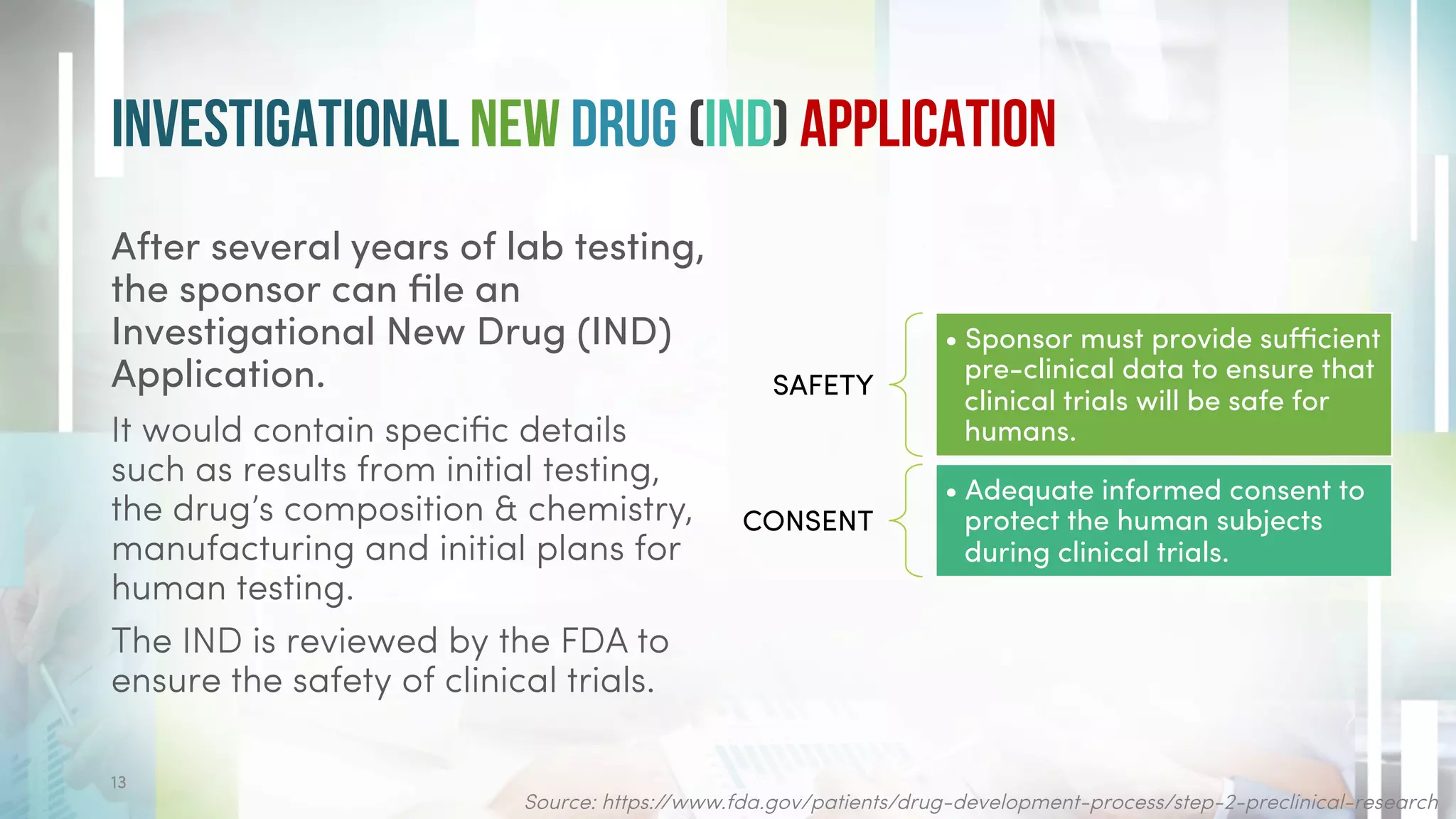 INVESTIGATIONAL NEW DRUG (IND) APPLICATION

After several years of lab testing, the sponsor can file an Investigational New Drug (IND) Application.

It would contain specific details such as results from initial testing, the drug's composition & chemistry, manufacturing and initial plans for human testing.

The IND is reviewed by the FDA to ensure the safety of clinical trials.

SAFETY

• Sponsor must provide sufficient pre-clinical data to ensure that clinical trials will be safe for humans.

CONSENT

• Adequate informed consent to protect the human subjects during clinical trials.

13

Source: https://www.fda.gov/patients/drug-development-process/step-2-preclinical-research